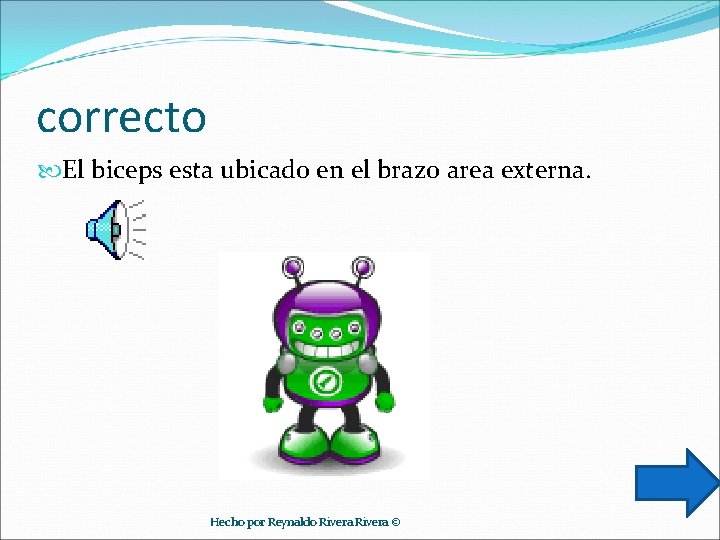 correcto

El biceps esta ubicado en el brazo area externa.

Hecho por Reynaldo Rivera Rivera ©